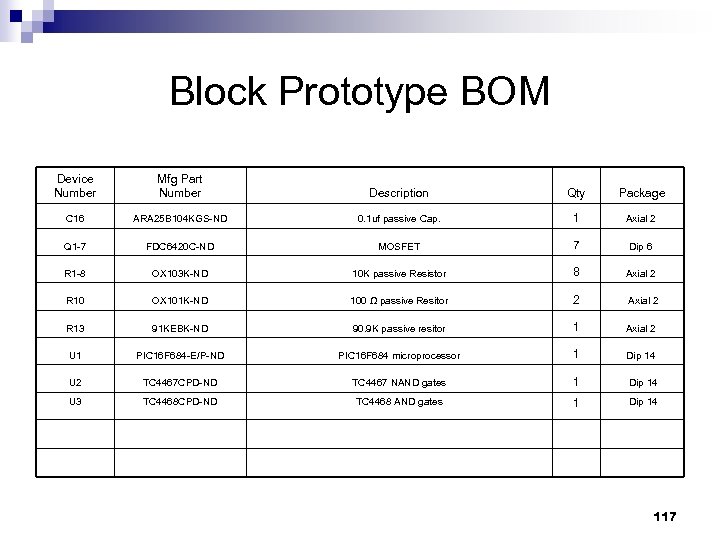 Block Prototype BOM

| Device Number | Mfg Part Number | Description | Qty | Package |
|---|---|---|---|---|
| C16 | ARA25B104KGS-ND | 0.1uf passive Cap. | 1 | Axial 2 |
| Q1-7 | FDC6420C-ND | MOSFET | 7 | Dip 6 |
| R1-8 | OX103K-ND | 10K passive Resistor | 8 | Axial 2 |
| R10 | OX101K-ND | 100 Ω passive Resitor | 2 | Axial 2 |
| R13 | 91KEBK-ND | 90.9K passive resitor | 1 | Axial 2 |
| U1 | PIC16F684-E/P-ND | PIC16F684 microprocessor | 1 | Dip 14 |
| U2 | TC4467CPD-ND | TC4467 NAND gates | 1 | Dip 14 |
| U3 | TC4468CPD-ND | TC4468 AND gates | 1 | Dip 14 |
| | | | | |
| | | | | |

117